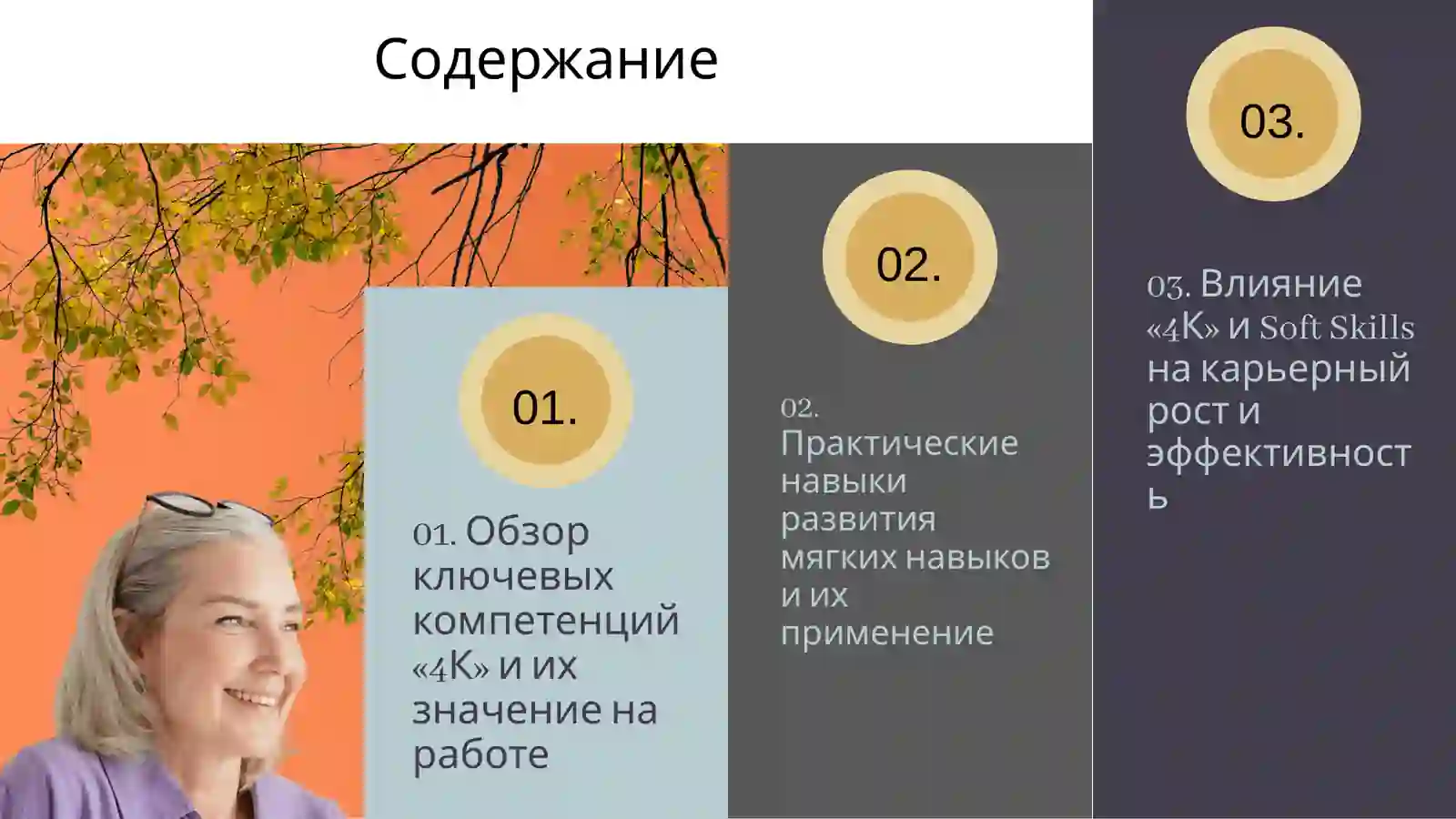 Содержание

01.

01. Обзор ключевых компетенций «4К» и их значение на работе

02.

02. Практические навыки развития мягких навыков и их применение

03.

03. Влияние «4К» и Soft Skills на карьерный рост и эффективность